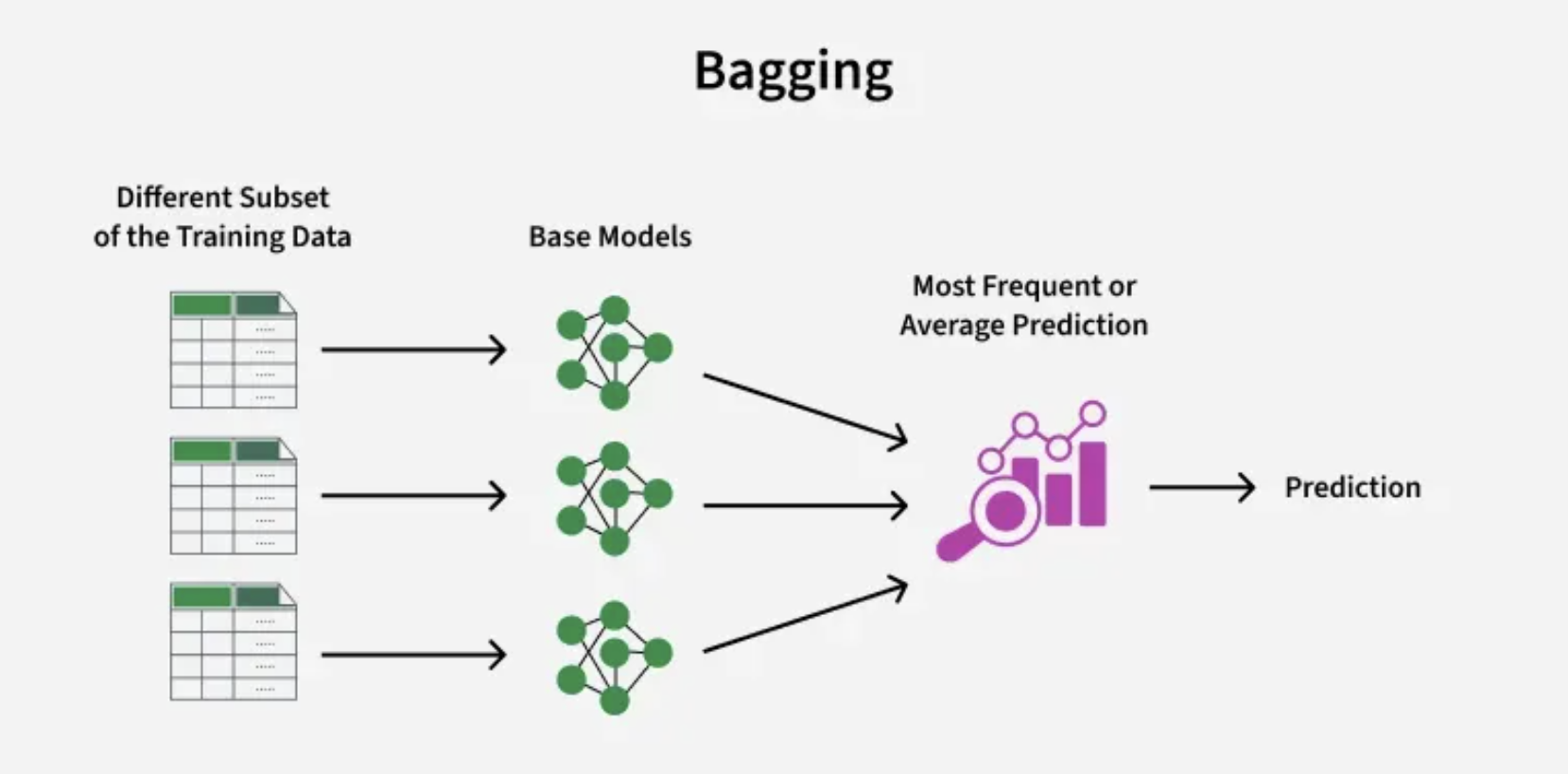 Bagging

Different Subset of the Training Data

Base Models

Most Frequent or Average Prediction

Prediction